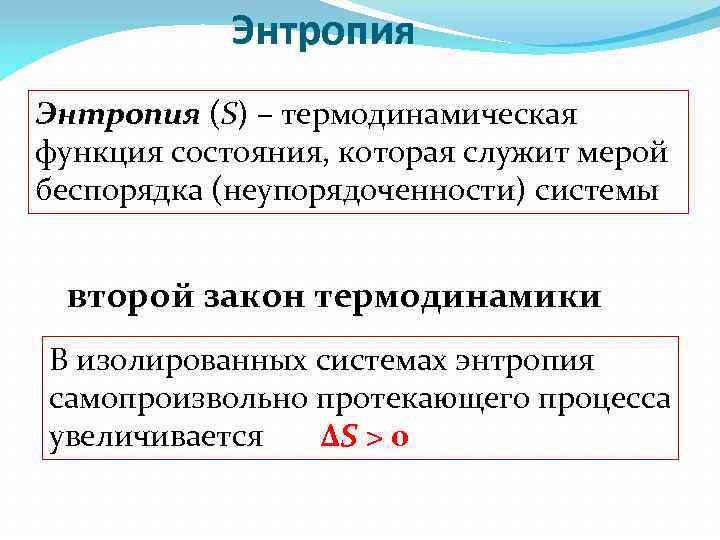 Энтропия

Энтропия ($S$) – термодинамическая функция состояния, которая служит мерой беспорядка (неупорядоченности) системы

второй закон термодинамики

В изолированных системах энтропия самопроизвольно протекающего процесса увеличивается $\Delta S > 0$